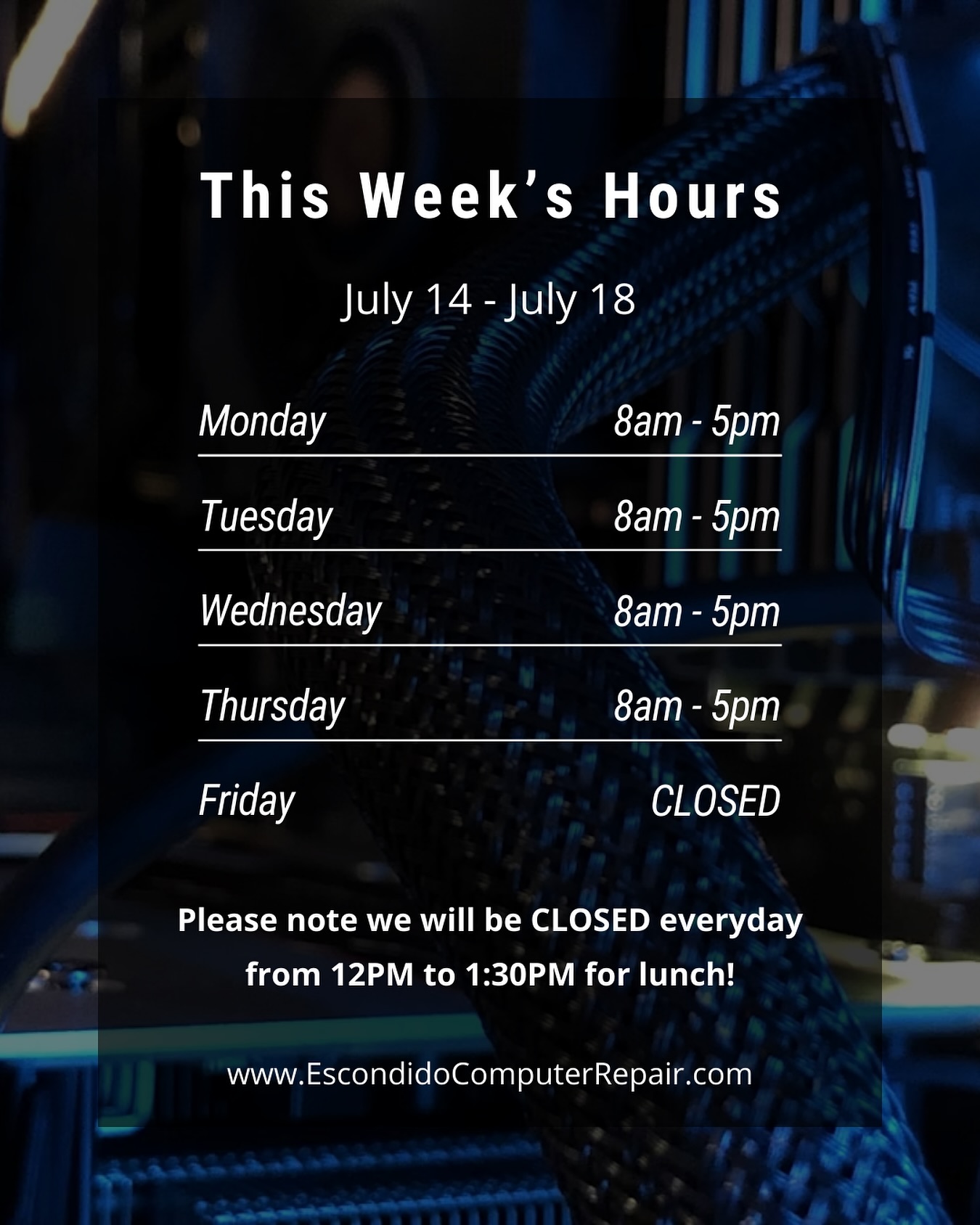 This Week's Hours

July 14 - July 18

Monday 8am - 5pm

Tuesday 8am - 5pm

Wednesday 8am - 5pm

Thursday 8am - 5pm

Friday CLOSED

Please note we will be CLOSED everyday from 12PM to 1:30PM for lunch!

www.EscondidoComputerRepair.com